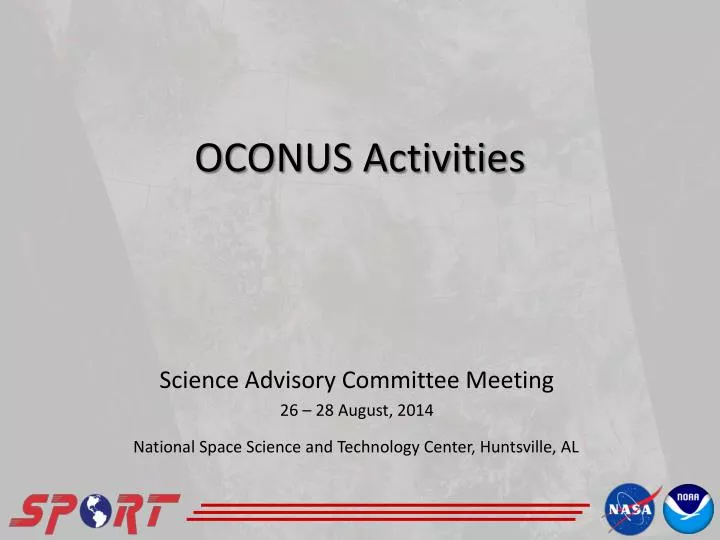 OCONUS Activities

Science Advisory Committee Meeting

26 – 28 August, 2014

National Space Science and Technology Center, Huntsville, AL

SPORT

NASA

NOAA